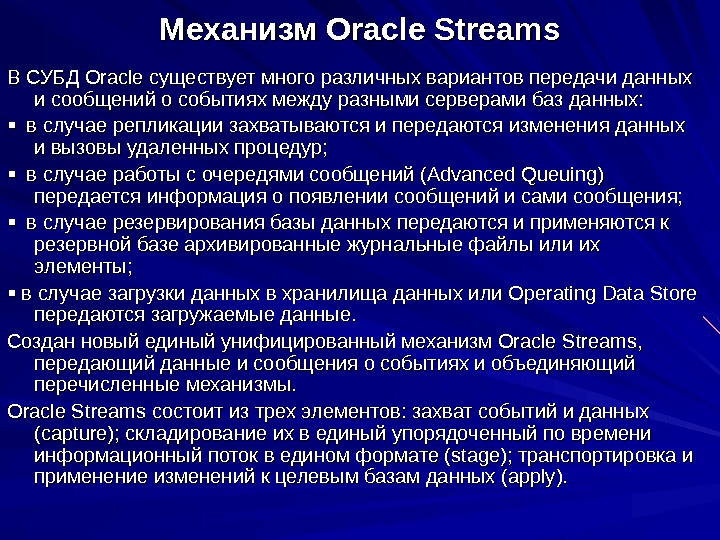 Механизм Oracle Streams

В СУБД Oracle существует много различных вариантов передачи данных и сообщений о событиях между разными серверами баз данных:

▪ в случае репликации захватываются и передаются изменения данных и вызовы удаленных процедур;

▪ в случае работы с очередями сообщений (Advanced Queuing) передается информация о появлении сообщений и сами сообщения;

▪ в случае резервирования базы данных передаются и применяются к резервной базе архивированные журнальные файлы или их элементы;

▪ в случае загрузки данных в хранилища данных или Operating Data Store передаются загружаемые данные.

Создан новый единый унифицированный механизм Oracle Streams, передающий данные и сообщения о событиях и объединяющий перечисленные механизмы.

Oracle Streams состоит из трех элементов: захват событий и данных (capture); складирование их в единый упорядоченный по времени информационный поток в едином формате (stage); транспортировка и применение изменений к целевым базам данных (apply).